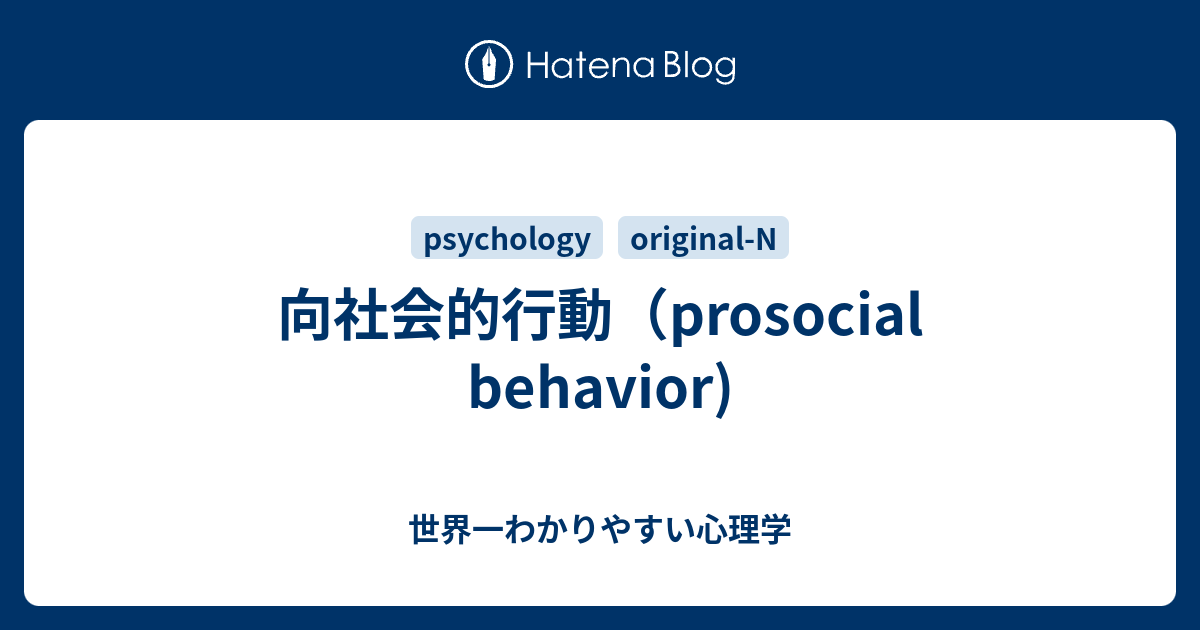 Hatena Blog

psychology original-N

向社会的行動（prosocial behavior)

世界一わかりやすい心理学